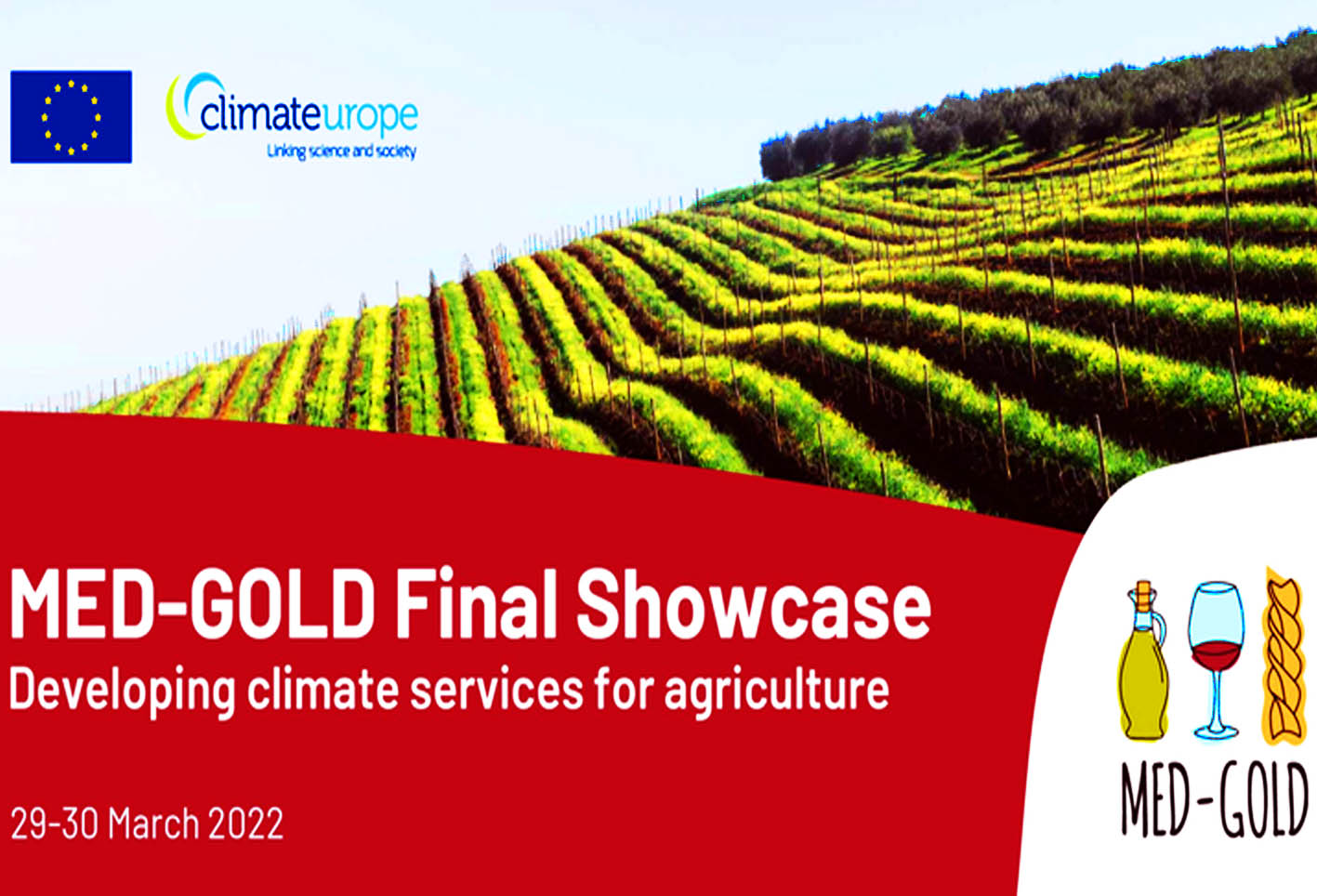 climateurope
Linking science and society

MED-GOLD Final Showcase
Developing climate services for agriculture

29-30 March 2022

MED-GOLD